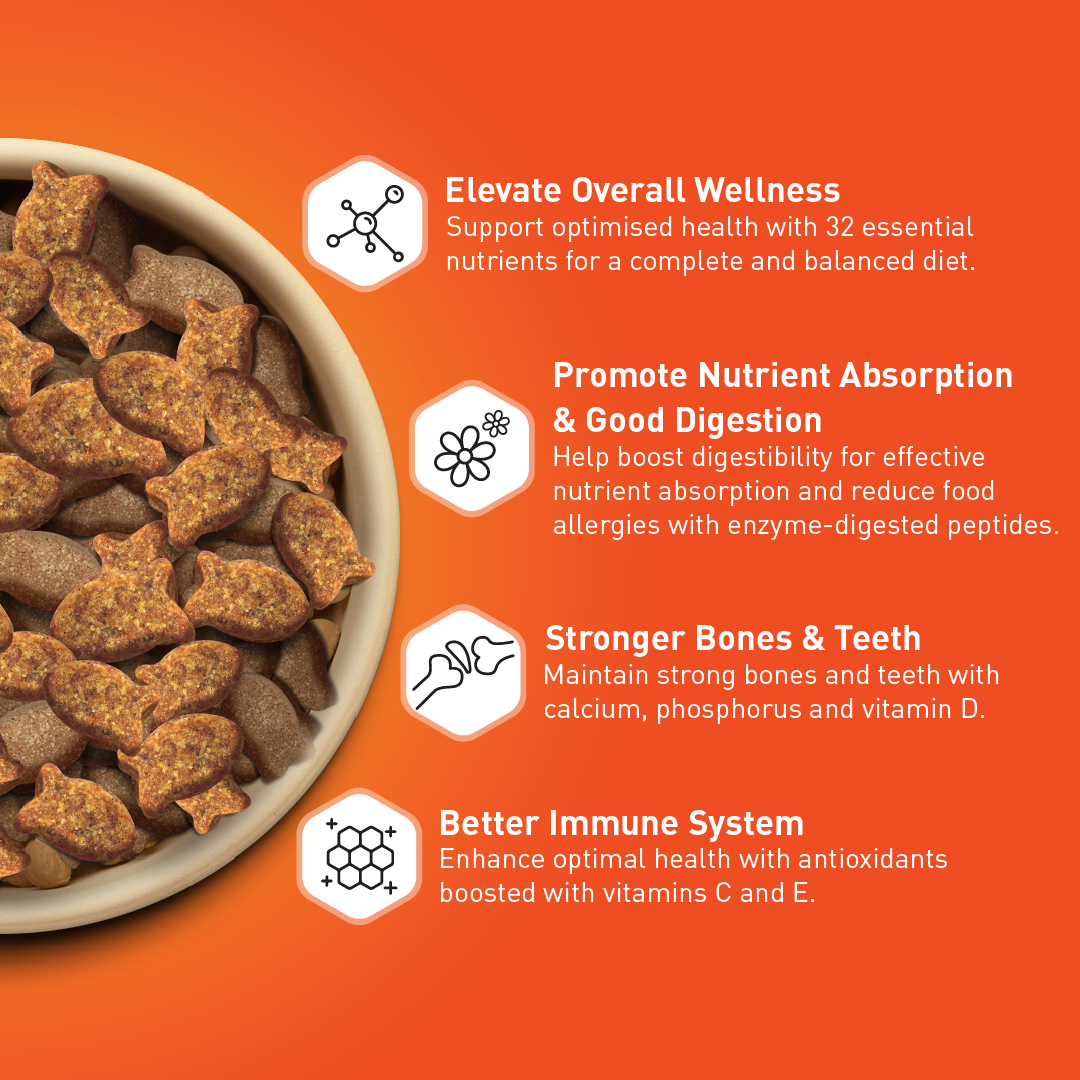 Elevate Overall Wellness
Support optimised health with 32 essential nutrients for a complete and balanced diet.

Promote Nutrient Absorption & Good Digestion
Help boost digestibility for effective nutrient absorption and reduce food allergies with enzyme-digested peptides.

Stronger Bones & Teeth
Maintain strong bones and teeth with calcium, phosphorus and vitamin D.

Better Immune System
Enhance optimal health with antioxidants boosted with vitamins C and E.